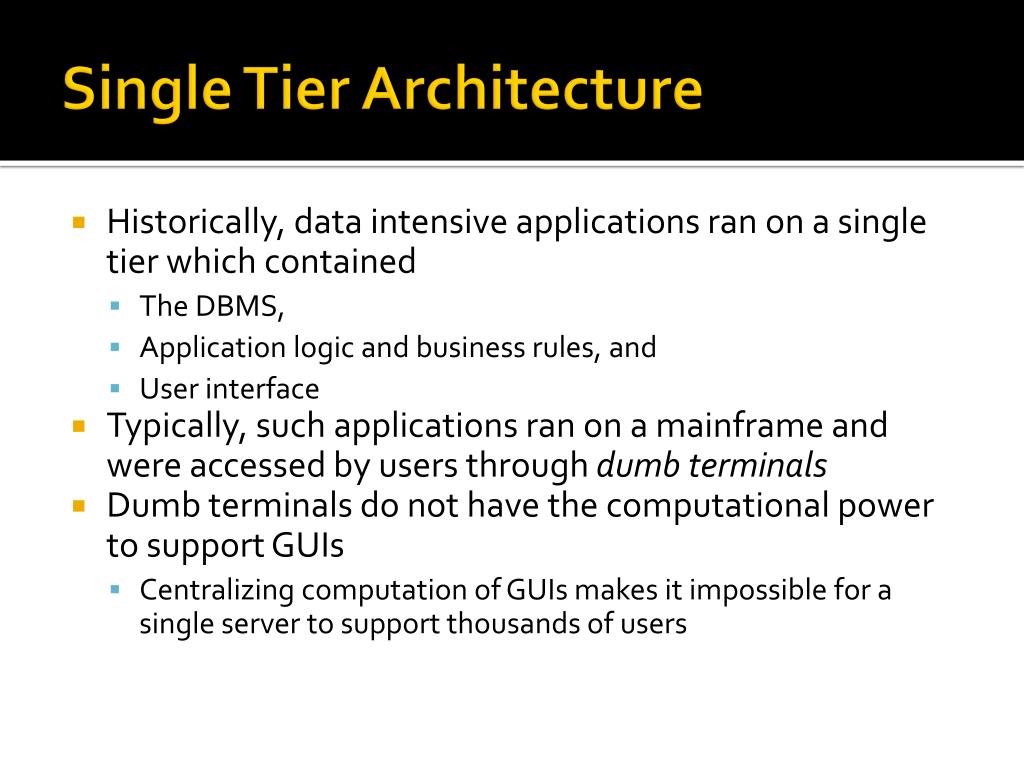 Single Tier Architecture

Historically, data intensive applications ran on a single tier which contained

The DBMS,

Application logic and business rules, and

User interface

Typically, such applications ran on a mainframe and were accessed by users through dumb terminals

Dumb terminals do not have the computational power to support GUIs

Centralizing computation of GUIs makes it impossible for a single server to support thousands of users